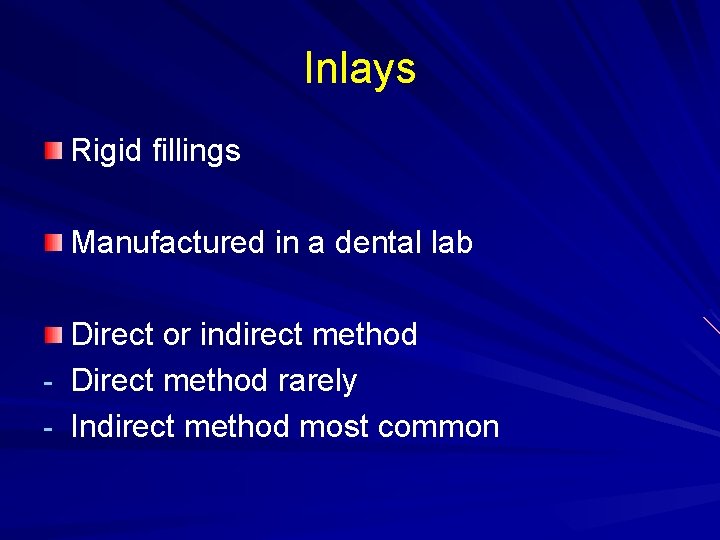 Inlays

Rigid fillings

Manufactured in a dental lab

Direct or indirect method
- Direct method rarely
- Indirect method most common